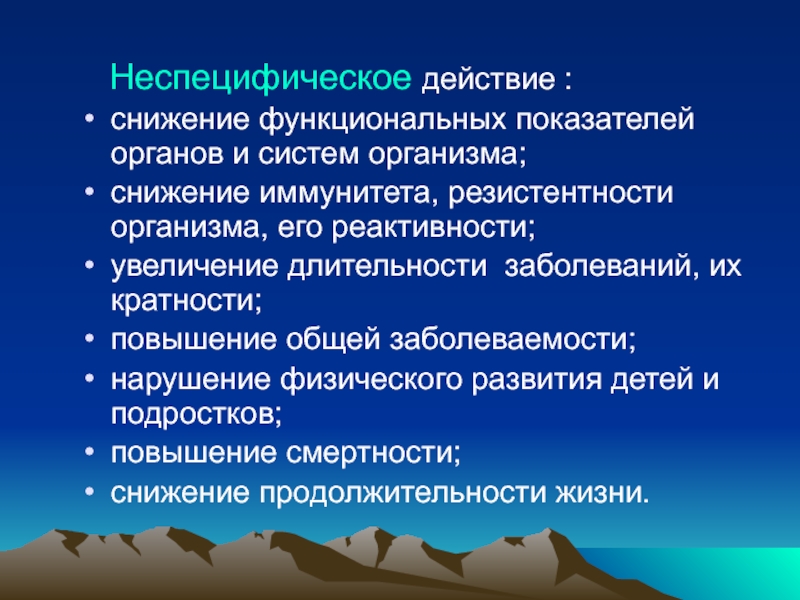 Неспецифическое действие :

• снижение функциональных показателей органов и систем организма;
• снижение иммунитета, резистентности организма, его реактивности;
• увеличение длительности заболеваний, их кратности;
• повышение общей заболеваемости;
• нарушение физического развития детей и подростков;
• повышение смертности;
• снижение продолжительности жизни.